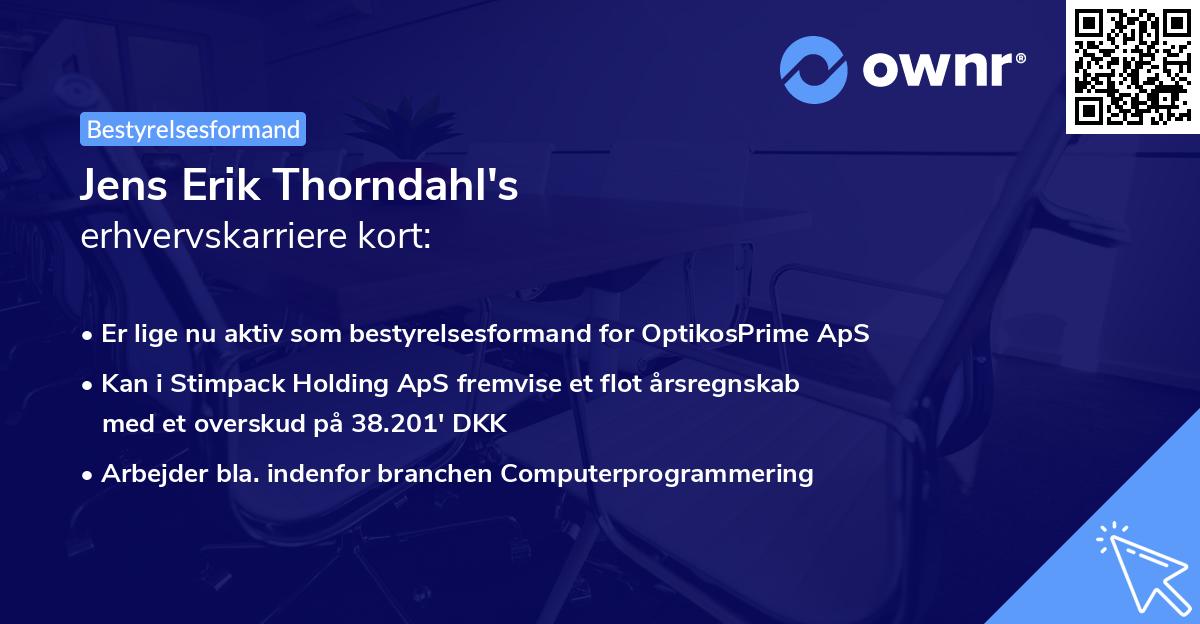 ownr®

Bestyrelsesformand

Jens Erik Thorndahl's
erhvervskarriere kort:

• Er lige nu aktiv som bestyrelsesformand for OptikosPrime ApS
• Kan i Stimpack Holding ApS fremvise et flot årsregnskab med et overskud på 38.201' DKK
• Arbejder bla. indenfor branchen Computerprogrammering